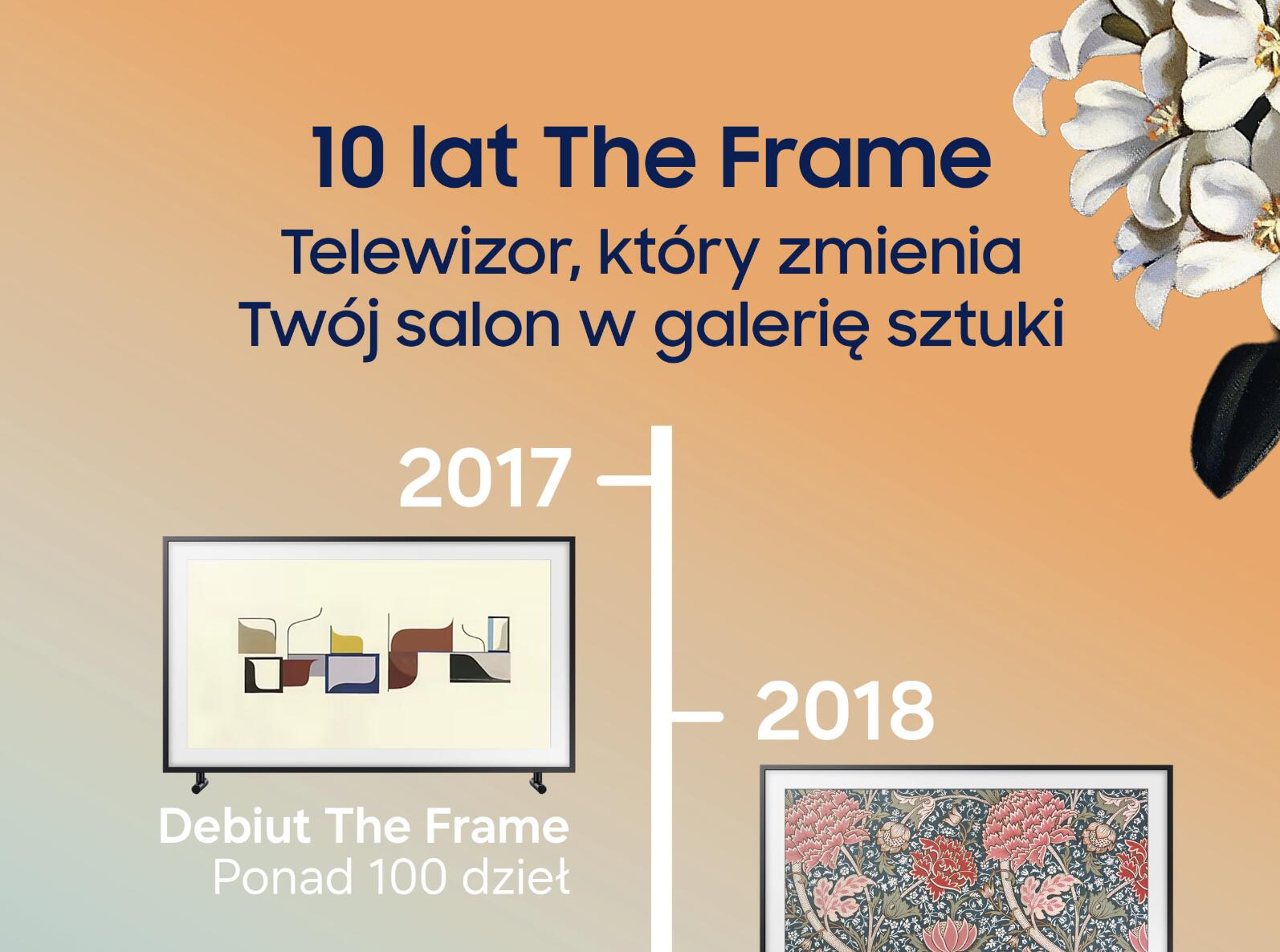 10 lat The Frame

Telewizor, który zmienia Twój salon w galerię sztuki

2017

Debiut The Frame
Ponad 100 dzieł

2018